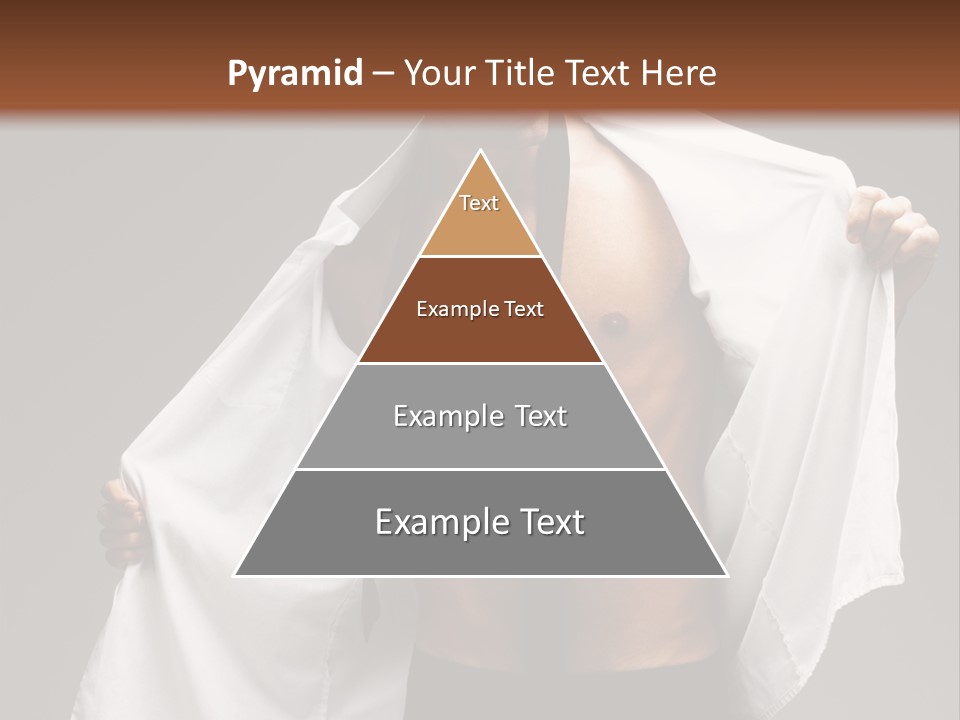 Pyramid – Your Title Text Here

Text

Example Text

Example Text

Example Text